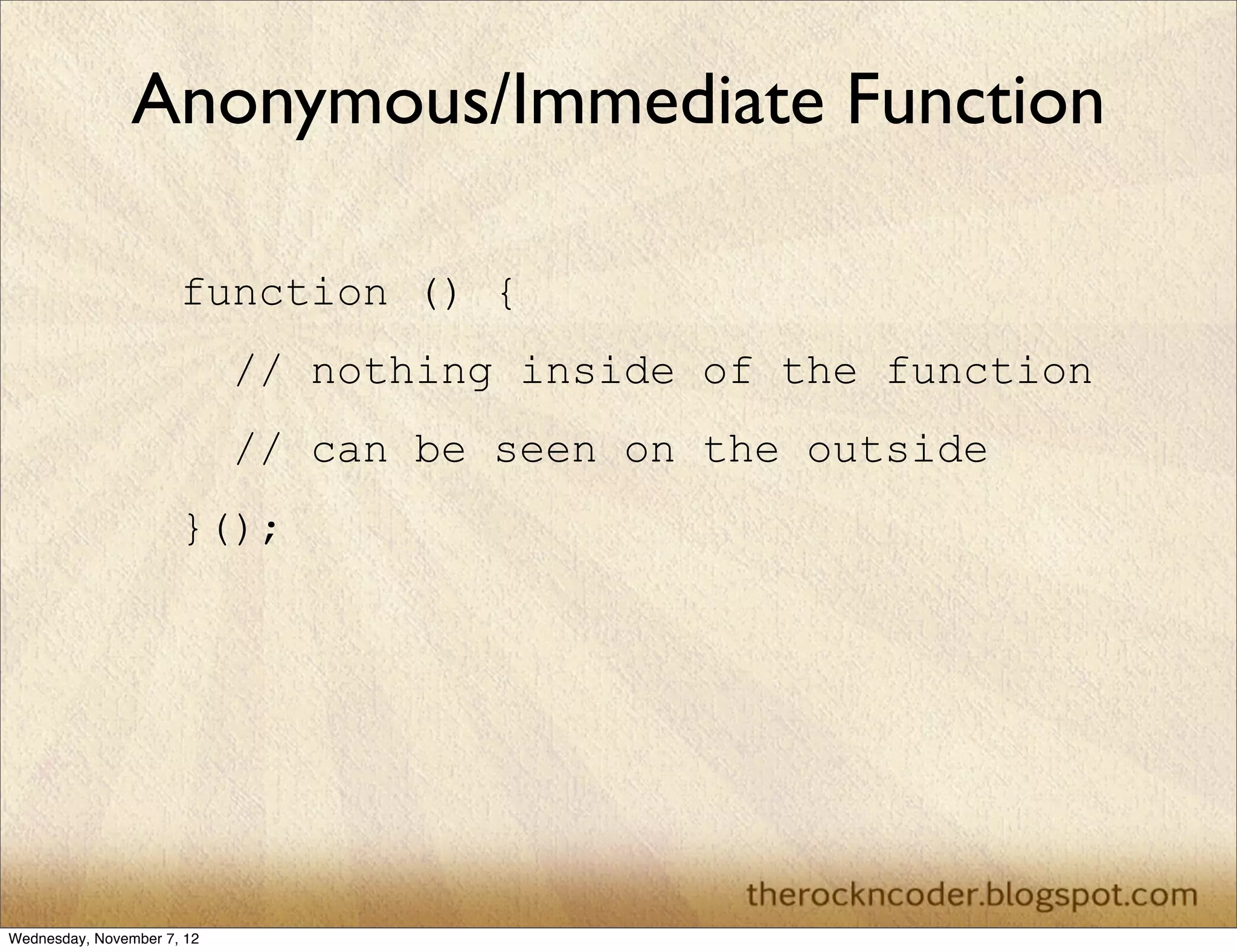 Anonymous/Immediate Function

function () {
// nothing inside of the function
// can be seen on the outside
}();

therockncoder.blogspot.com

Wednesday, November 7, 12